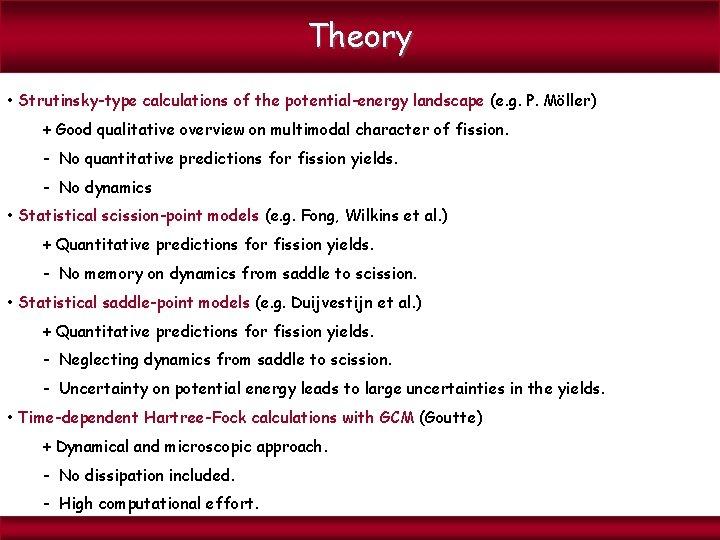 Theory

• Strutinsky-type calculations of the potential-energy landscape (e.g. P. Möller)

+ Good qualitative overview on multimodal character of fission.

- No quantitative predictions for fission yields.

- No dynamics

• Statistical scission-point models (e.g. Fong, Wilkins et al.)

+ Quantitative predictions for fission yields.

- No memory on dynamics from saddle to scission.

• Statistical saddle-point models (e.g. Duijvestijn et al.)

+ Quantitative predictions for fission yields.

- Neglecting dynamics from saddle to scission.

- Uncertainty on potential energy leads to large uncertainties in the yields.

• Time-dependent Hartree-Fock calculations with GCM (Goutte)

+ Dynamical and microscopic approach.

- No dissipation included.

- High computational effort.